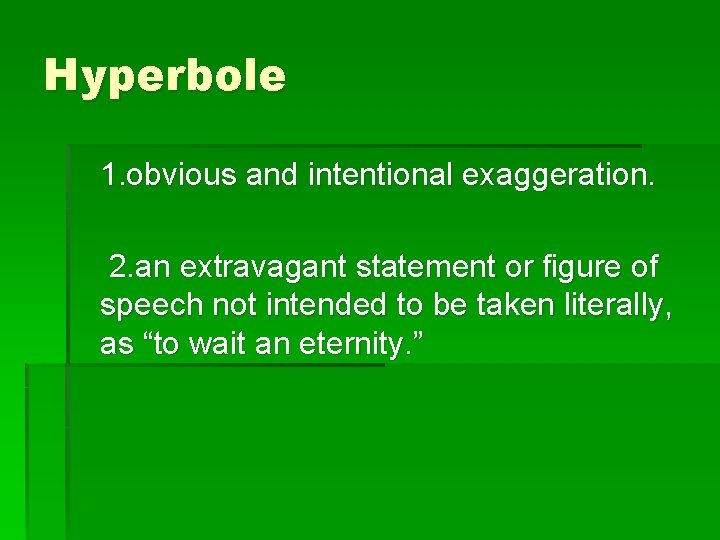 Hyperbole

1.obvious and intentional exaggeration.

2.an extravagant statement or figure of speech not intended to be taken literally, as “to wait an eternity.”